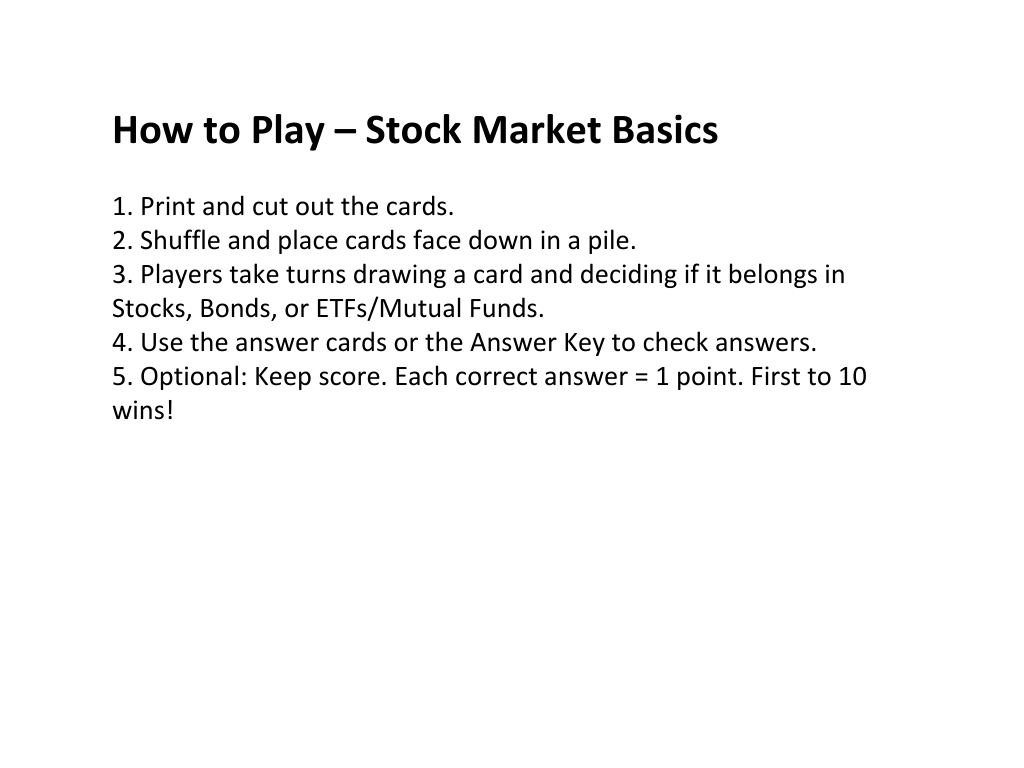 How to Play – Stock Market Basics

1. Print and cut out the cards.
2. Shuffle and place cards face down in a pile.
3. Players take turns drawing a card and deciding if it belongs in Stocks, Bonds, or ETFs/Mutual Funds.
4. Use the answer cards or the Answer Key to check answers.
5. Optional: Keep score. Each correct answer = 1 point. First to 10 wins!